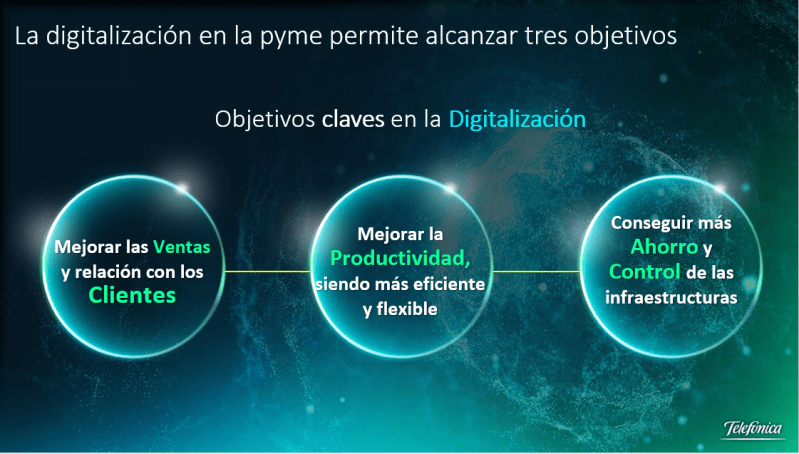 La digitalización en la pyme permite alcanzar tres objetivos

Objetivos claves en la Digitalización

Mejorar las Ventas y relación con los Clientes

Mejorar la Productividad, siendo más eficiente y flexible

Conseguir más Ahorro y Control de las infraestructuras

Telefónica